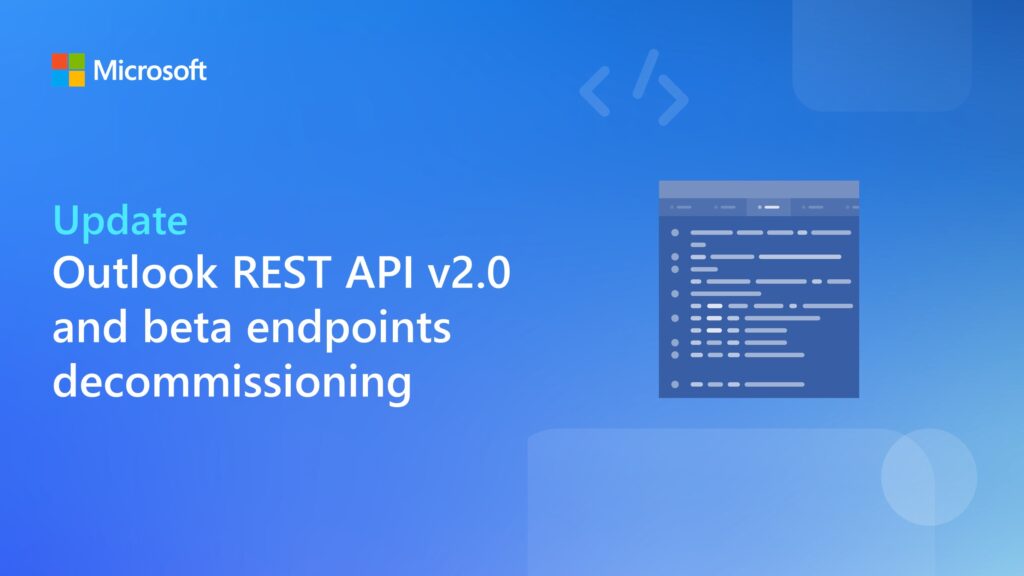 Microsoft

Update
Outlook REST API v2.0 and beta endpoints decommissioning